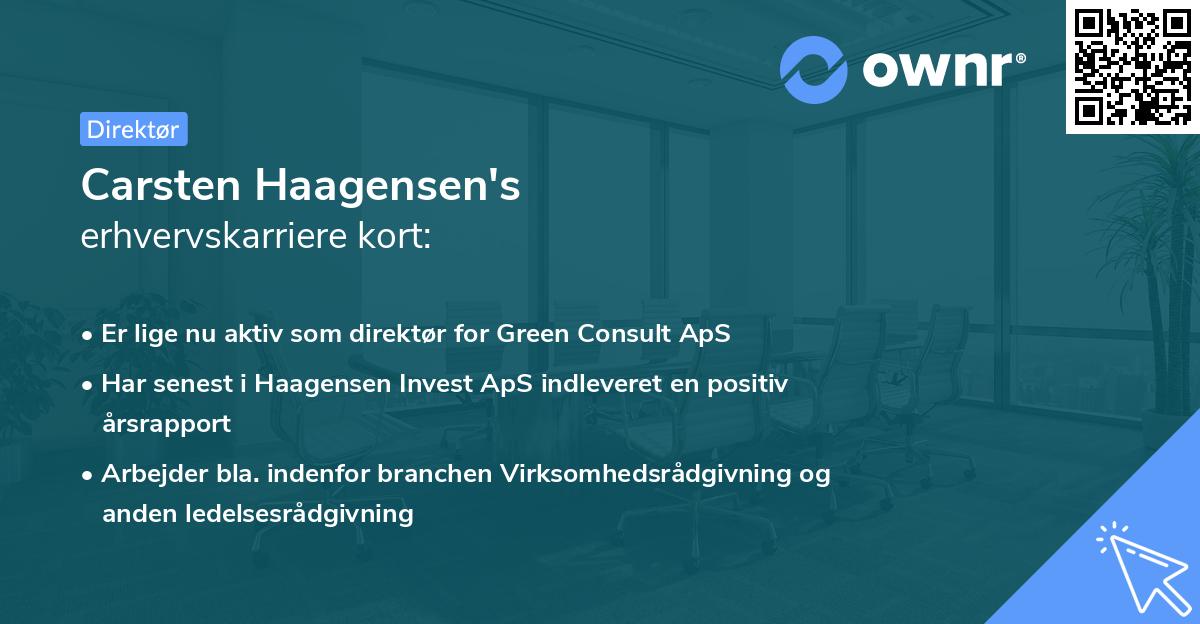 ownr®

Direktør

Carsten Haagensen's
erhvervskarriere kort:

• Er lige nu aktiv som direktør for Green Consult ApS
• Har senest i Haagensen Invest ApS indleveret en positiv årsrapport
• Arbejder bla. indenfor branchen Virksomhedsrådgivning og anden ledelsesrådgivning